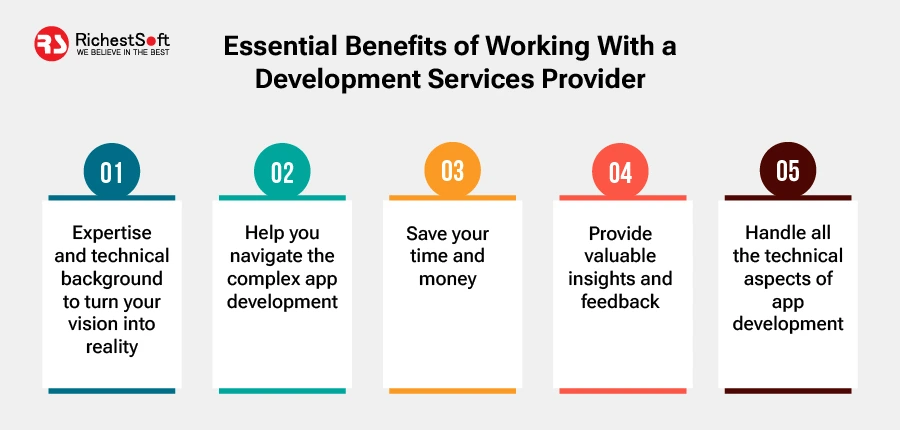 RS RichestSoft
WE BELIEVE IN THE BEST

Essential Benefits of Working With a Development Services Provider

01
Expertise and technical background to turn your vision into reality

02
Help you navigate the complex app development

03
Save your time and money

04
Provide valuable insights and feedback

05
Handle all the technical aspects of app development